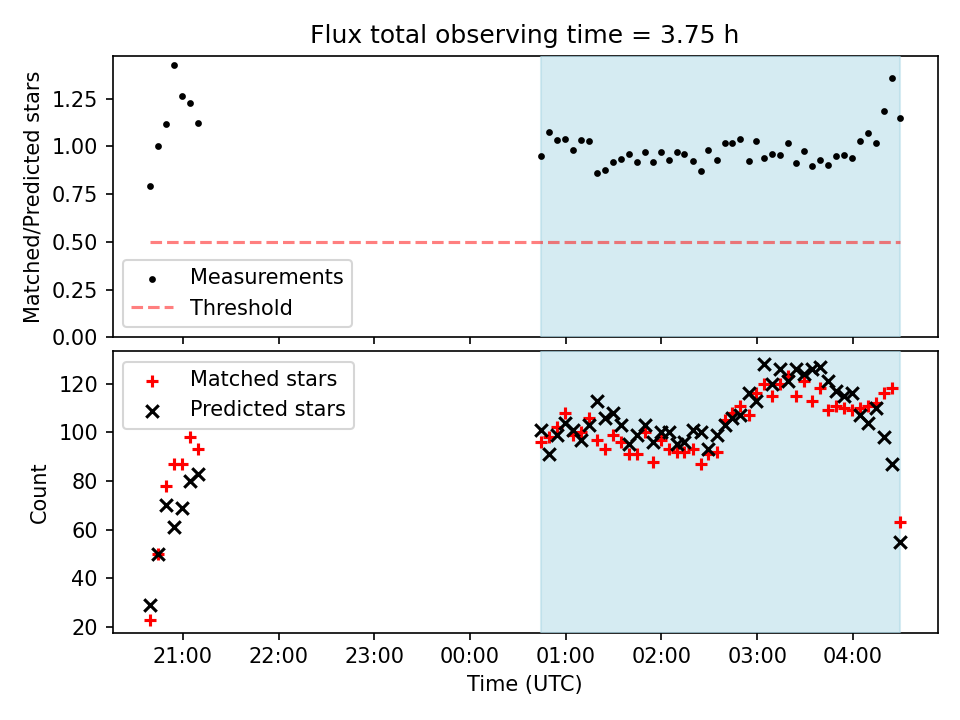 Flux total observing time = 3.75 h

Matched/Predicted stars

1.25
1.00
0.75
0.50
0.25
0.00

Measurements
Threshold

Count

120
100
80
60
40
20

Matched stars
Predicted stars

21:00
22:00
23:00
00:00
01:00
02:00
03:00
04:00

Time (UTC)